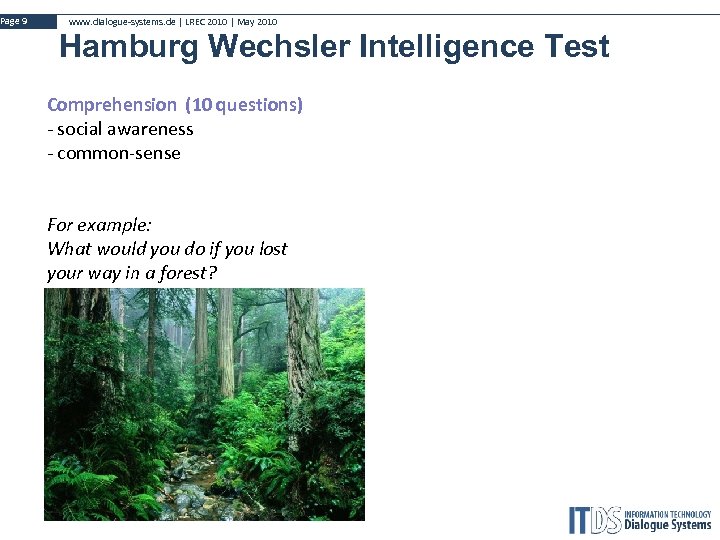 Page 9 www.dialogue-systems.de | LREC 2010 | May 2010

Hamburg Wechsler Intelligence Test

Comprehension (10 questions)
- social awareness
- common-sense

For example:
What would you do if you lost your way in a forest?

ITDS INFORMATION TECHNOLOGY Dialogue Systems